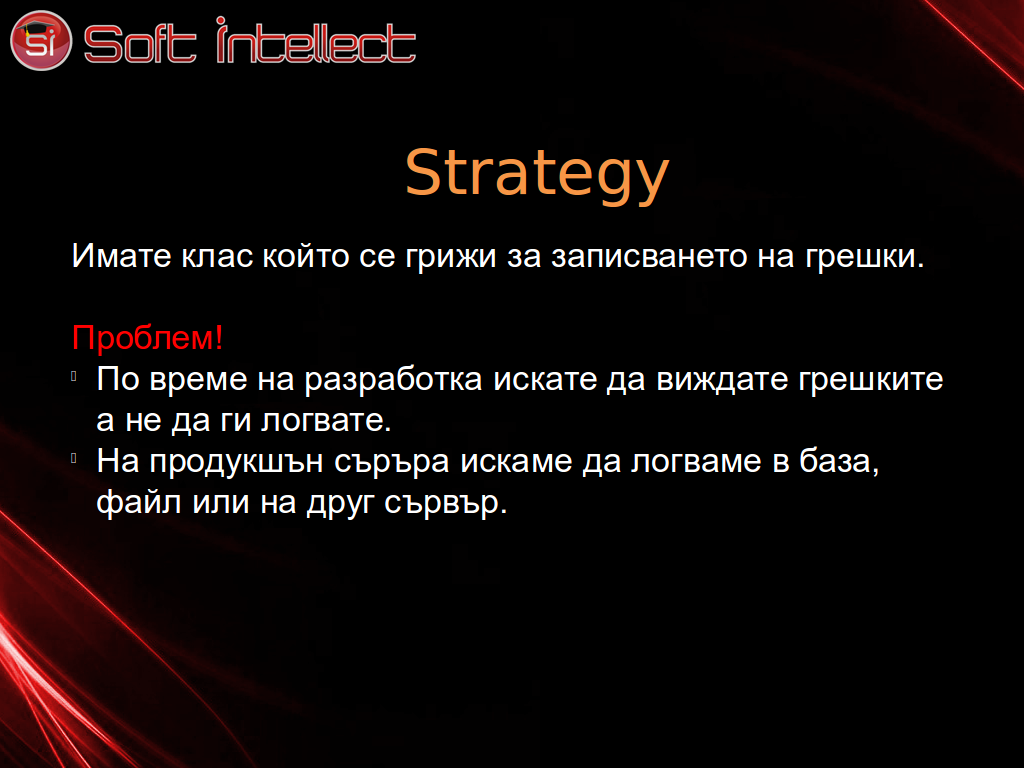 si Soft intellect

Strategy

Имате клас който се грижи за записването на грешки.

Проблем!
По време на разработка искате да виждате грешките а не да ги логвате.
На продукшън съръра искаме да логваме в база, файл или на друг сървър.